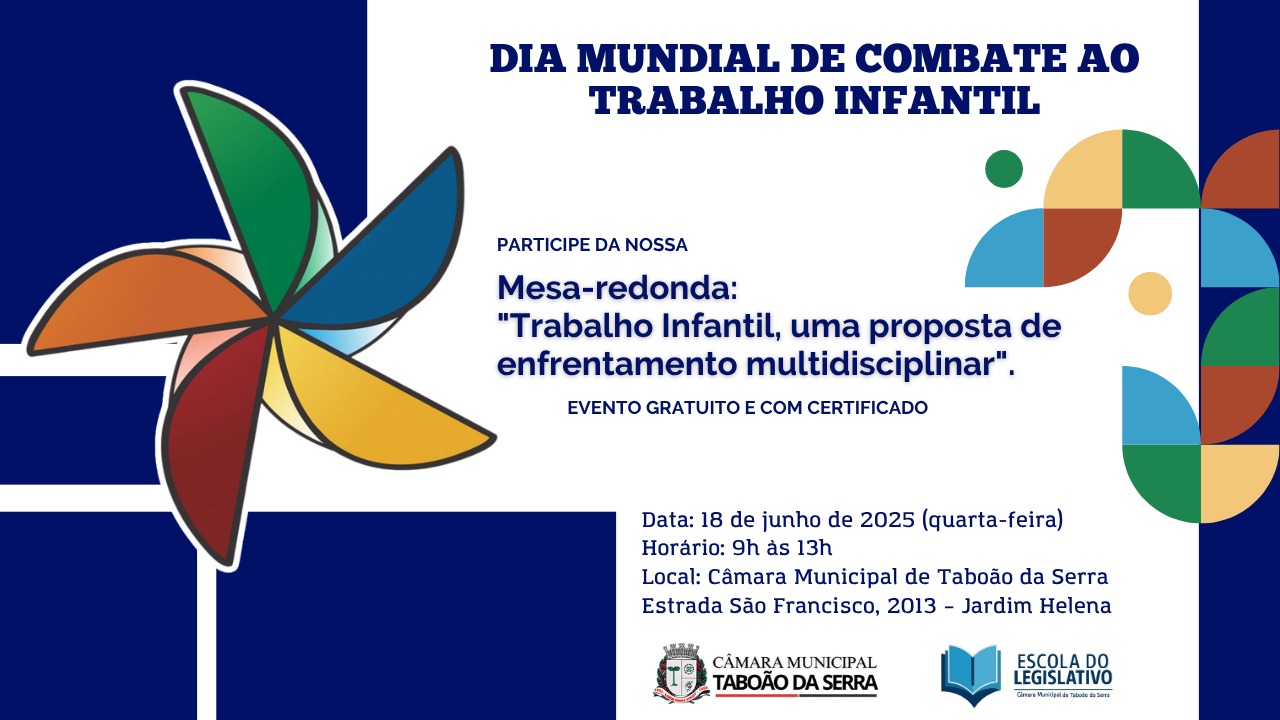 DIA MUNDIAL DE COMBATE AO TRABALHO INFANTIL

PARTICIPE DA NOSSA

Mesa-redonda:
"Trabalho Infantil, uma proposta de enfrentamento multidisciplinar".

EVENTO GRATUITO E COM CERTIFICADO

Data: 18 de junho de 2025 (quarta-feira)
Horário: 9h às 13h
Local: Câmara Municipal de Taboão da Serra
Estrada São Francisco, 2013 - Jardim Helena

CÂMARA MUNICIPAL
TABOÃO DA SERRA

ESCOLA DO
LEGISLATIVO
Câmara Municipal de Taboão da Serra